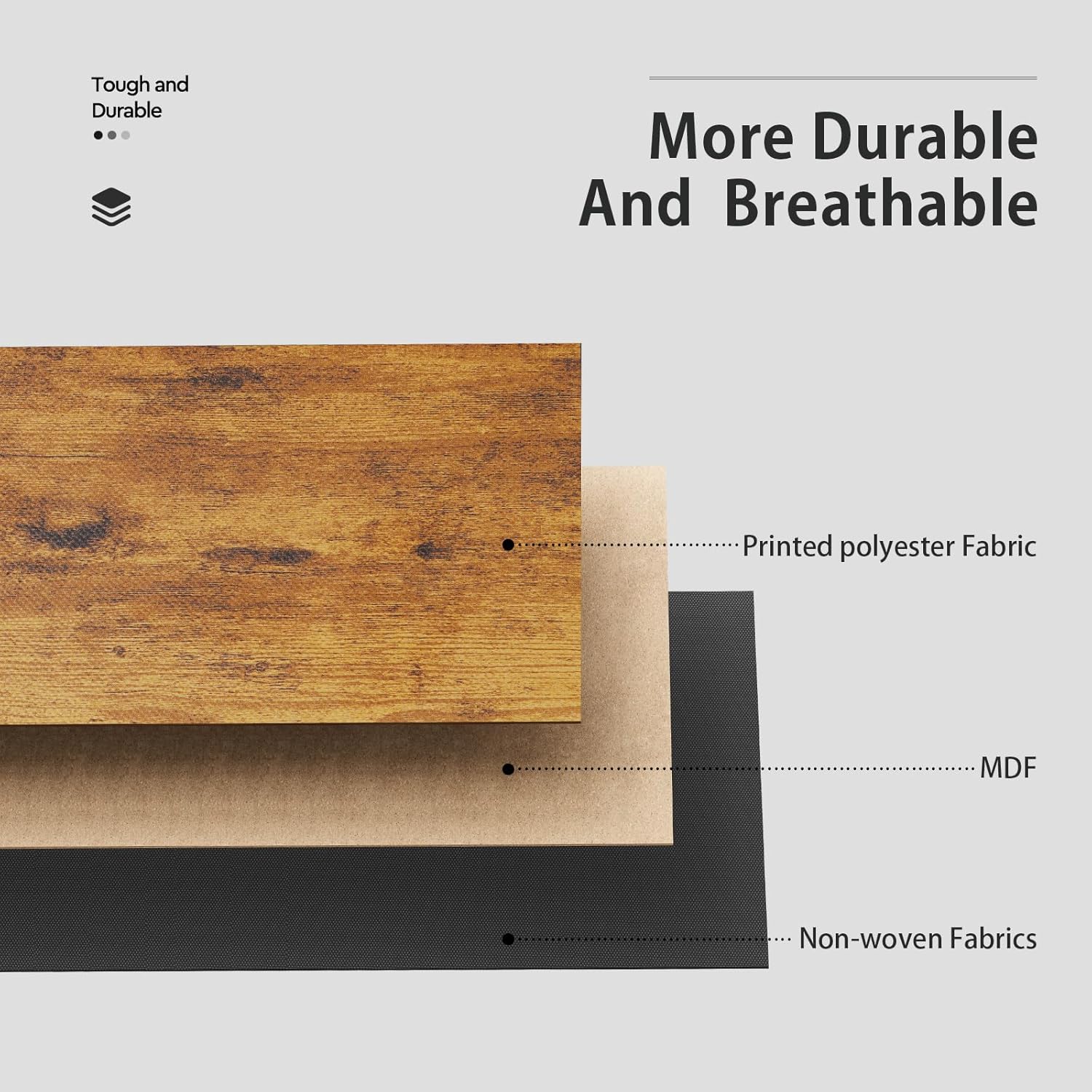 Tough and Durable

More Durable And Breathable

Printed polyester Fabric

MDF

Non-woven Fabrics